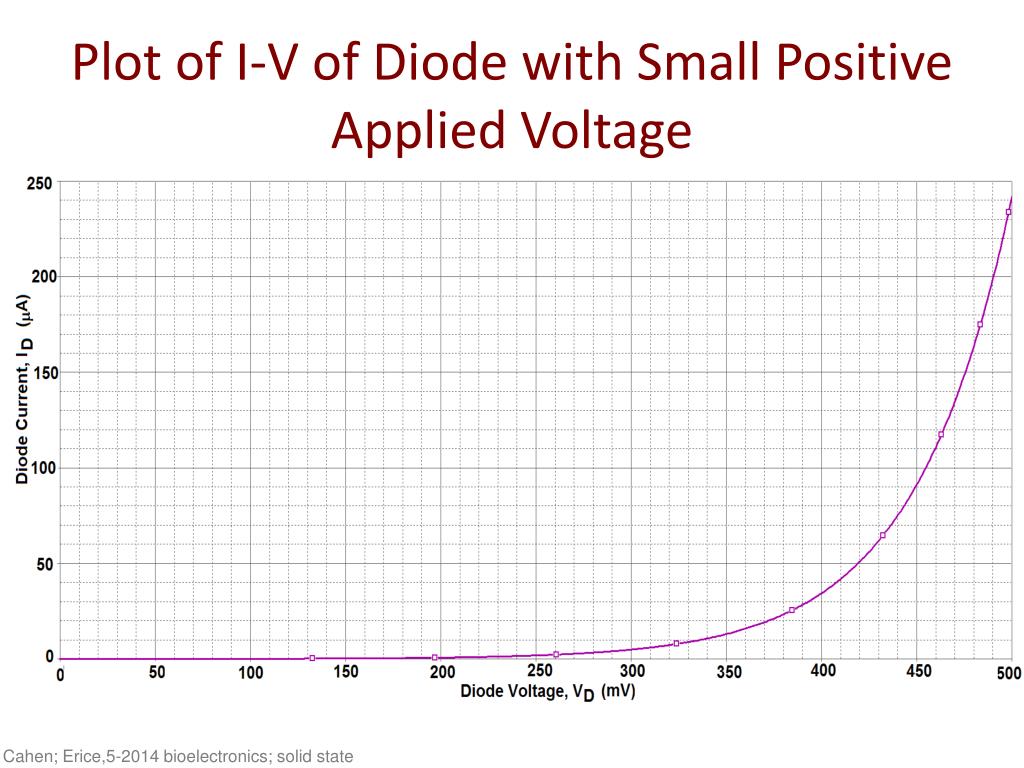 Plot of I-V of Diode with Small Positive Applied Voltage

250
200
150
100
50
0

Diode Current, $I_D$ ($\mu$A)

0 50 100 150 200 250 300 350 400 450 500

Diode Voltage, $V_D$ (mV)

Cahen; Erice,5-2014 bioelectronics; solid state